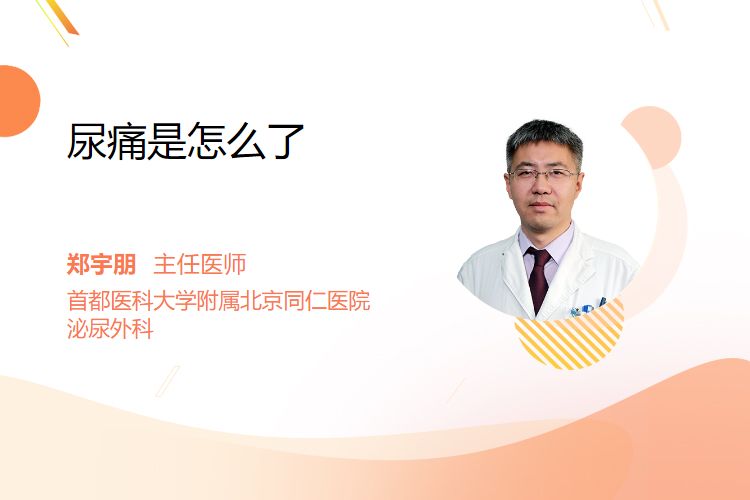 尿痛是怎么了

郑宇朋 主任医师
首都医科大学附属北京同仁医院
泌尿外科